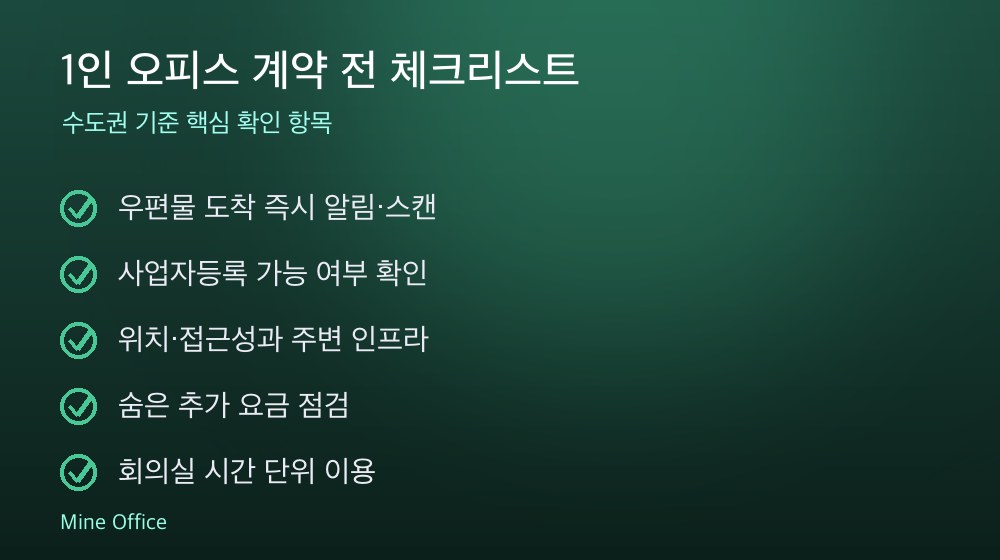 1인 오피스 계약 전 체크리스트

수도권 기준 핵심 확인 항목

우편물 도착 즉시 알림·스캔

사업자등록 가능 여부 확인

위치·접근성과 주변 인프라

숨은 추가 요금 점검

회의실 시간 단위 이용

Mine Office